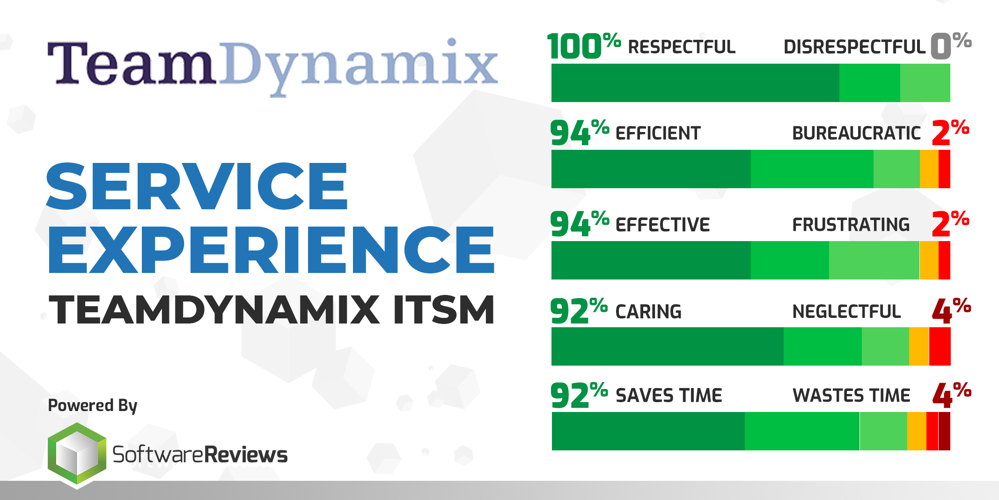 TeamDynamix

SERVICE EXPERIENCE

TEAMDYNAMIX ITSM

Powered By

SoftwareReviews

100% RESPECTFUL DISRESPECTFUL 0%

94% EFFICIENT BUREAUCRATIC 2%

94% EFFECTIVE FRUSTRATING 2%

92% CARING NEGLECTFUL 4%

92% SAVES TIME WASTES TIME 4%